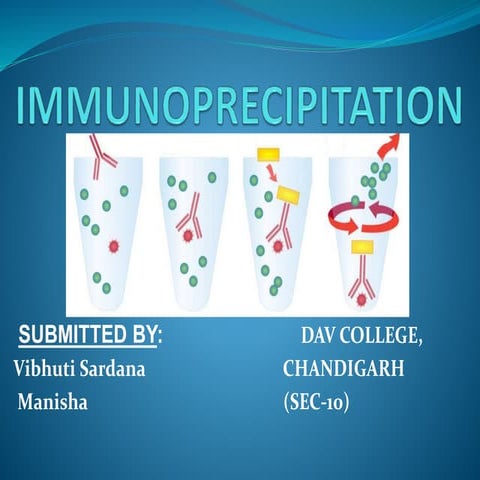 IMMUNOPRECIPITATION

SUBMITTED BY:
Vibhuti Sardana
Manisha

DAV COLLEGE,
CHANDIGARH
(SEC-10)